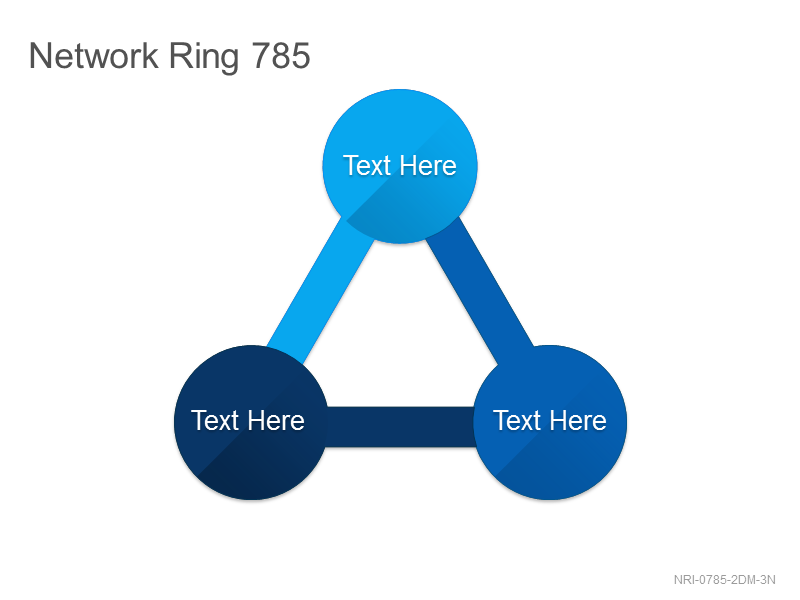 Network Ring 785

Text Here

Text Here

Text Here

NRI-0785-2DM-3N